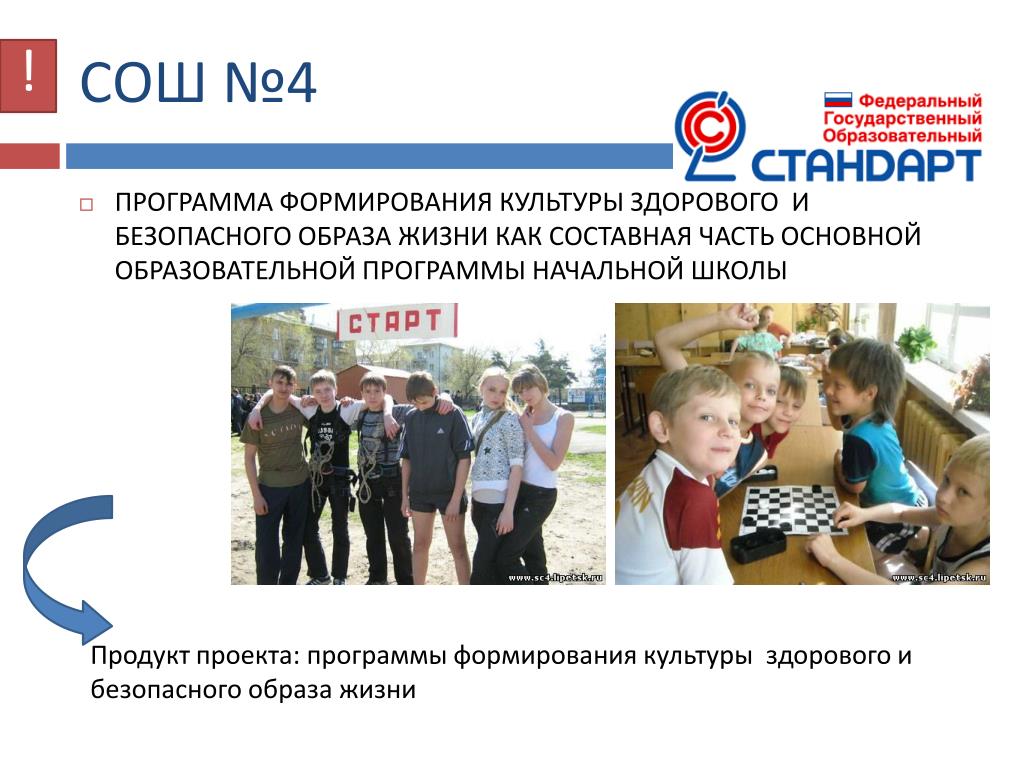 !

СОШ №4

Федеральный Государственный Образовательный СТАНДАРТ

ПРОГРАММА ФОРМИРОВАНИЯ КУЛЬТУРЫ ЗДОРОВОГО И БЕЗОПАСНОГО ОБРАЗА ЖИЗНИ КАК СОСТАВНАЯ ЧАСТЬ ОСНОВНОЙ ОБРАЗОВАТЕЛЬНОЙ ПРОГРАММЫ НАЧАЛЬНОЙ ШКОЛЫ

СТАРТ

www.sc4.lipetsk.ru

www.sc4.lipetsk.ru

Продукт проекта: программы формирования культуры здорового и безопасного образа жизни